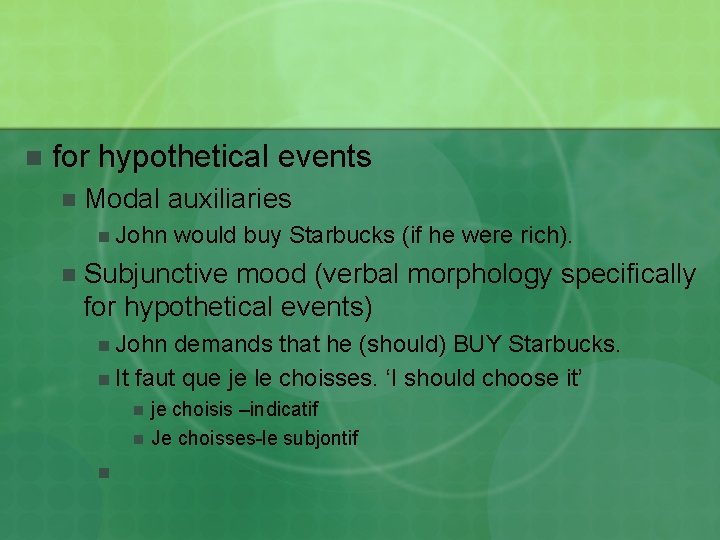 for hypothetical events

Modal auxiliaries

John would buy Starbucks (if he were rich).

Subjunctive mood (verbal morphology specifically for hypothetical events)

John demands that he (should) BUY Starbucks.

It faut que je le choisses. ‘I should choose it’

je choisis –indicatif

Je choisses-le subjontif